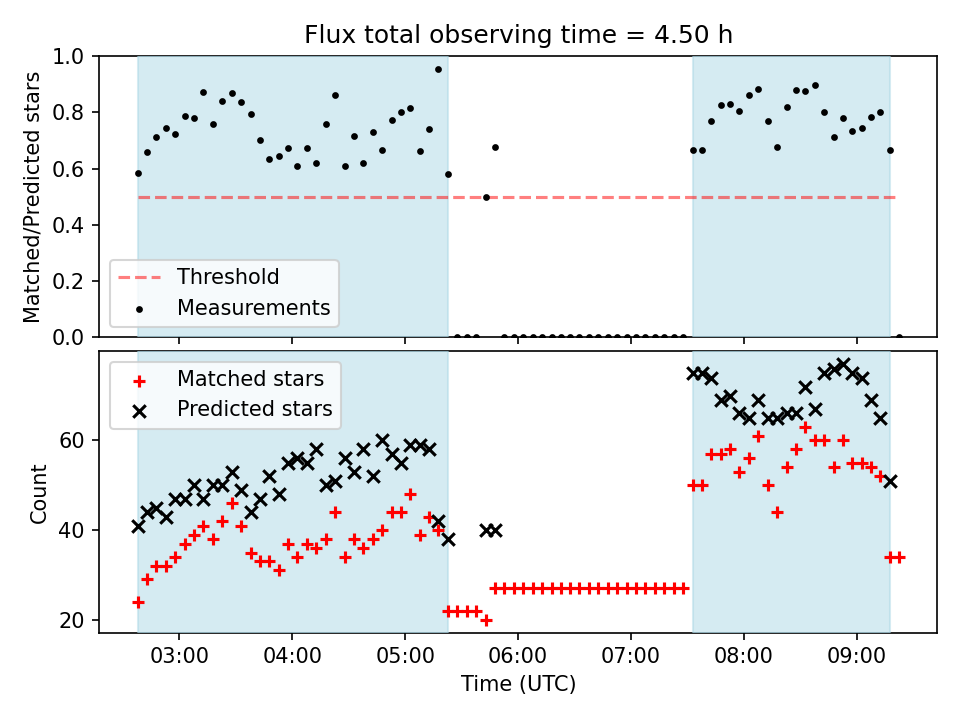 Flux total observing time = 4.50 h

Matched/Predicted stars

1.0
0.8
0.6
0.4
0.2
0.0

Threshold
Measurements

Matched stars
Predicted stars

Count

60
40
20

03:00
04:00
05:00
06:00
07:00
08:00
09:00

Time (UTC)